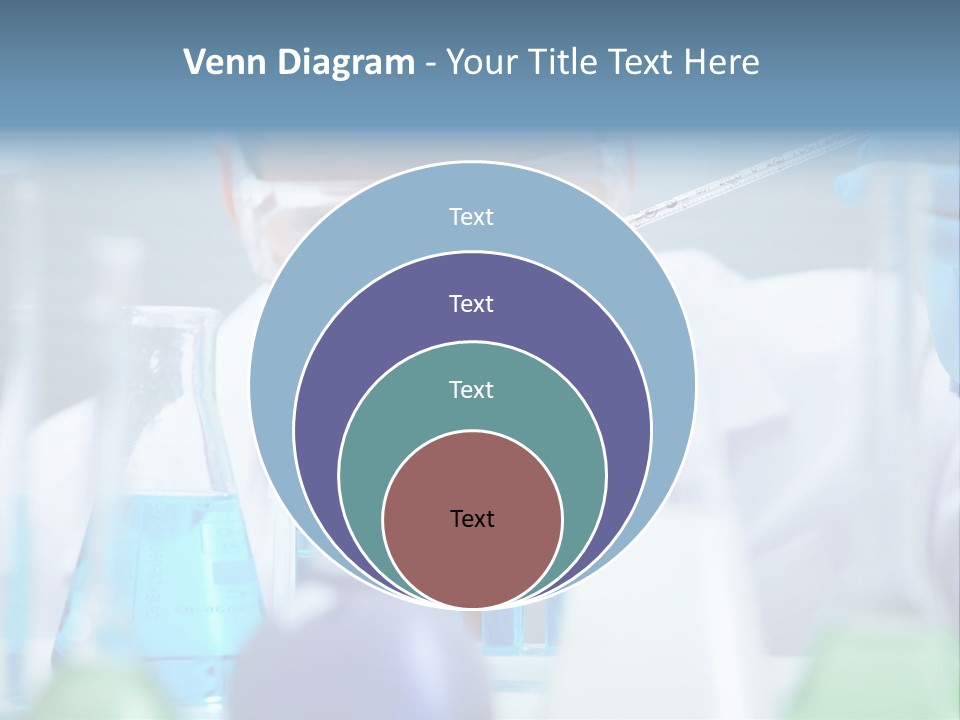 Venn Diagram - Your Title Text Here

Text

Text

Text

Text